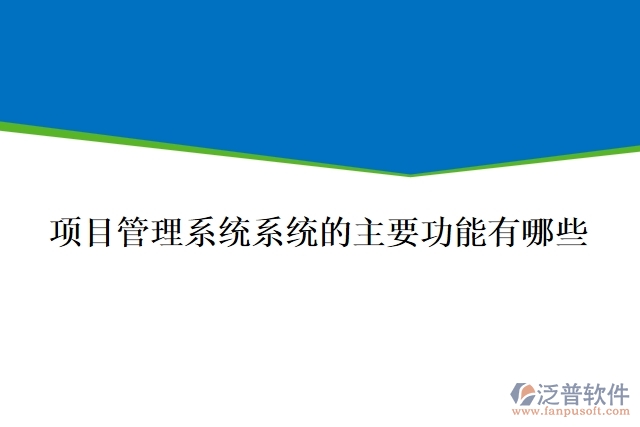 项目管理系统系统的主要功能有哪些

泛普软件
www.fanpusoft.com